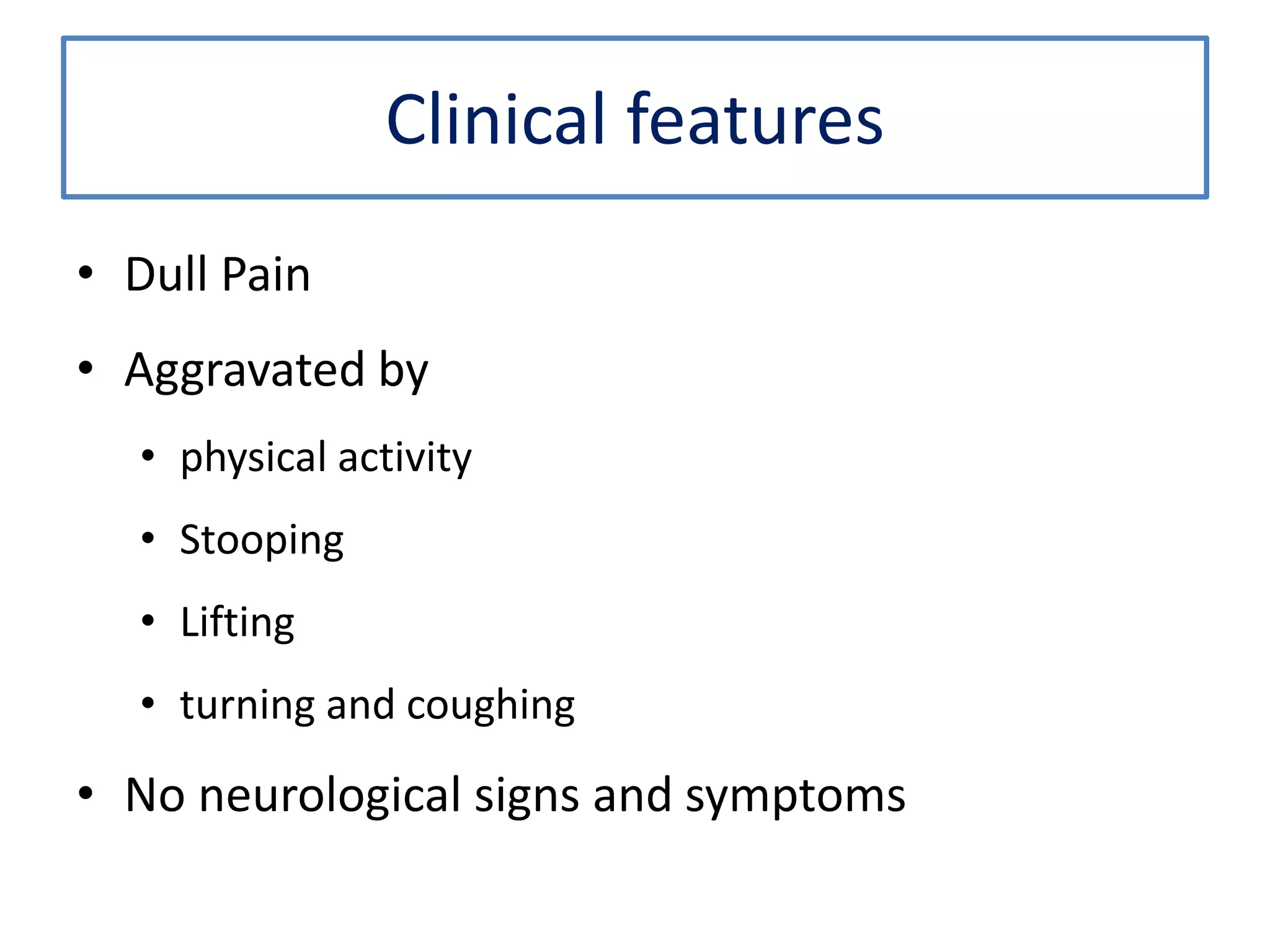 Clinical features

• Dull Pain

• Aggravated by

• physical activity

• Stooping

• Lifting

• turning and coughing

• No neurological signs and symptoms